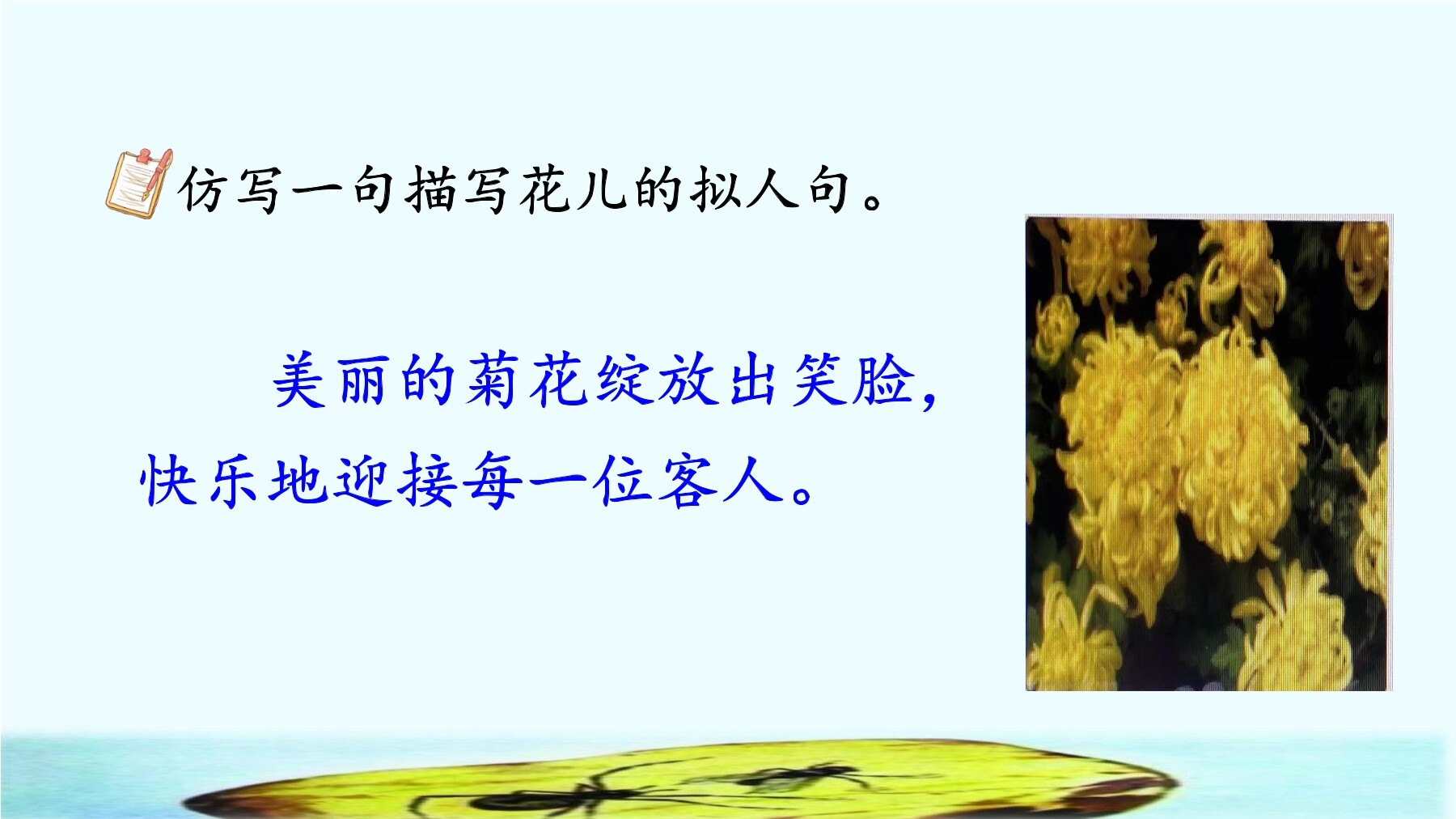 仿写一句描写花儿的拟人句。

美丽的菊花绽放出笑脸，快乐地迎接每一位客人。